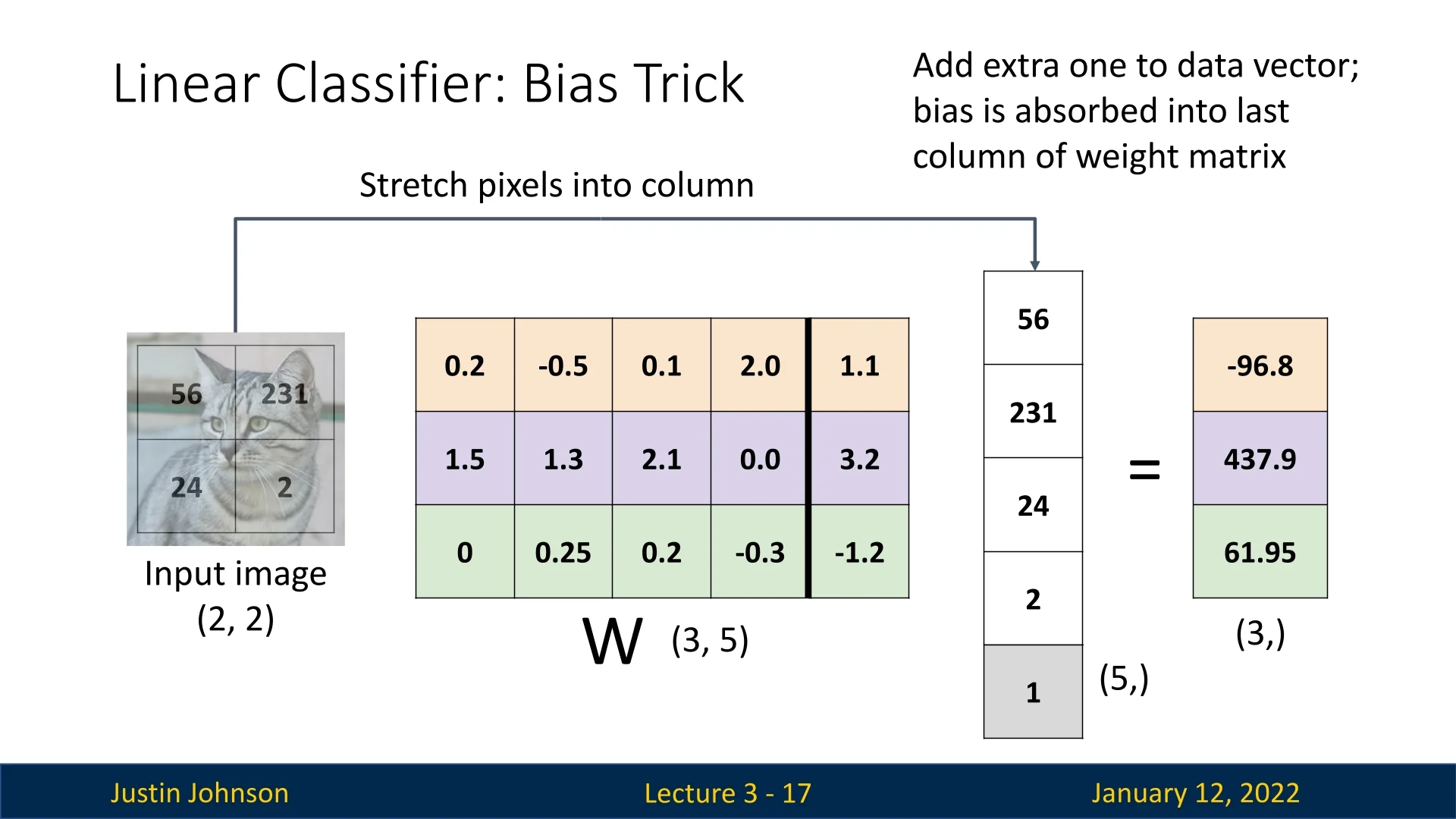 Linear Classifier: Bias Trick

Add extra one to data vector; bias is absorbed into last column of weight matrix

Stretch pixels into column

| 56 | 231 |
|---|---|
| 24 | 2 |

Input image
(2, 2)

| 0.2 | -0.5 | 0.1 | 2.0 | 1.1 |
|---|---|---|---|---|
| 1.5 | 1.3 | 2.1 | 0.0 | 3.2 |
| 0 | 0.25 | 0.2 | -0.3 | -1.2 |

W (3, 5)

| 56 |
|---|
| 231 |
| 24 |
| 2 |
| 1 |

(5,)

=

| -96.8 |
|---|
| 437.9 |
| 61.95 |

(3,)

Justin Johnson Lecture 3 - 17 January 12, 2022